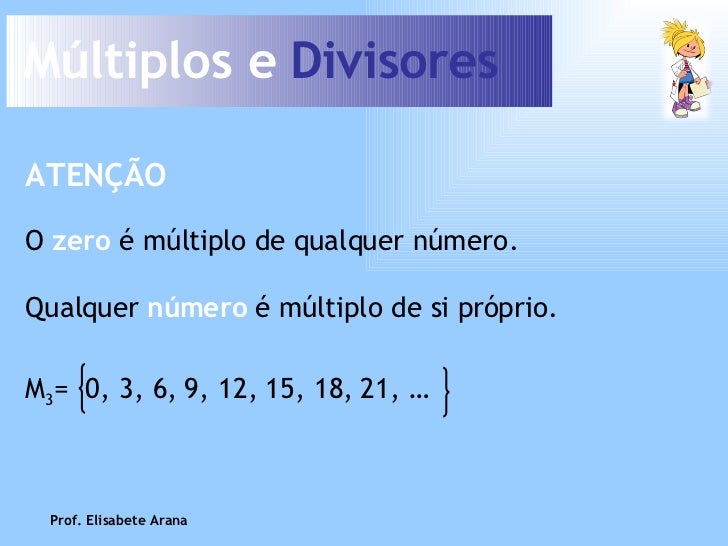 Múltiplos e Divisores

ATENÇÃO

O zero é múltiplo de qualquer número.

Qualquer número é múltiplo de si próprio.

$M_3 = \{0, 3, 6, 9, 12, 15, 18, 21, \ldots\}$

Prof. Elisabete Arana